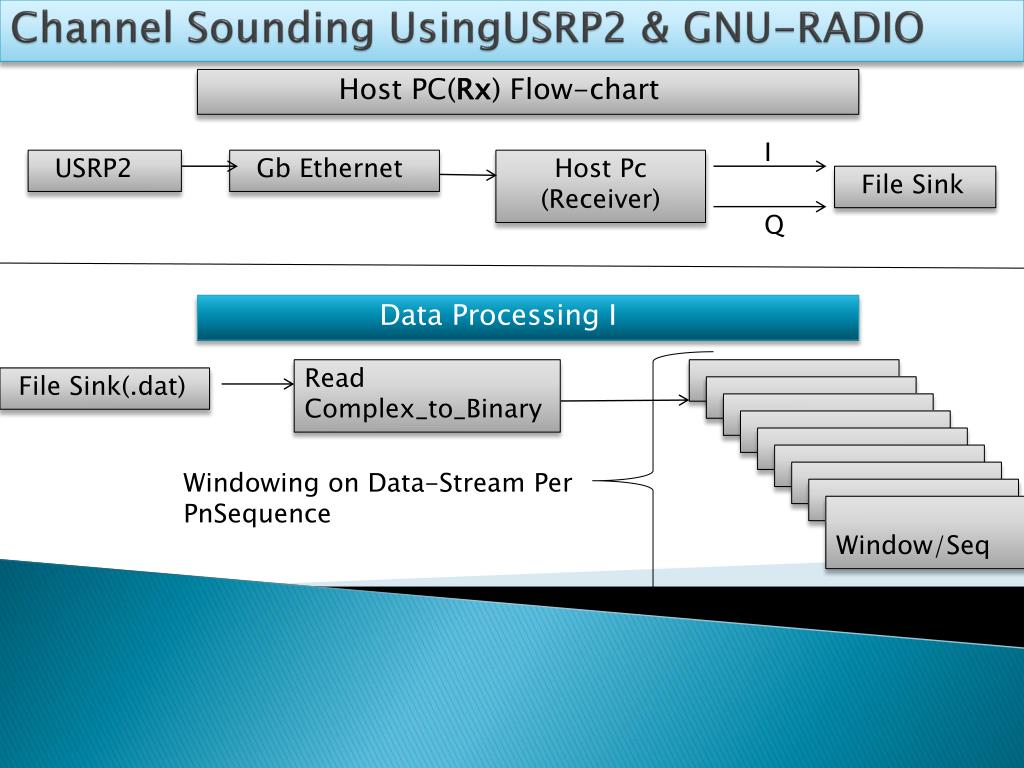 Channel Sounding UsingUSRP2 & GNU-RADIO

Host PC(Rx) Flow-chart

USRP2

Gb Ethernet

Host Pc (Receiver)

I

Q

File Sink

Data Processing I

File Sink(.dat)

Read Complex_to_Binary

Windowing on Data-Stream Per PnSequence

Window/Seq